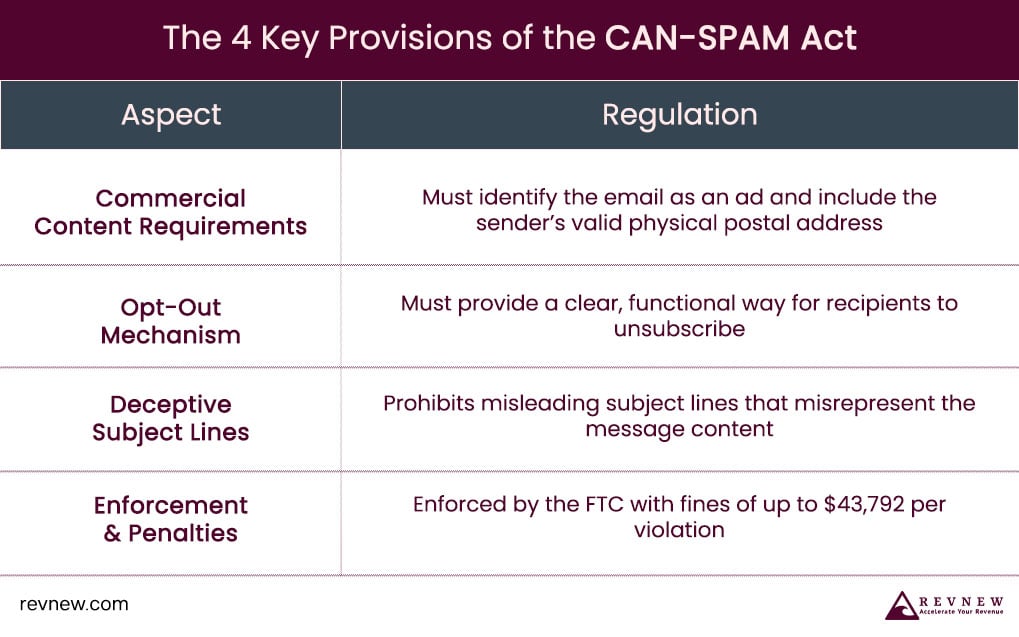 The 4 Key Provisions of the CAN-SPAM Act

| Aspect | Regulation |
|---|---|
| Commercial Content Requirements | Must identify the email as an ad and include the sender's valid physical postal address |
| Opt-Out Mechanism | Must provide a clear, functional way for recipients to unsubscribe |
| Deceptive Subject Lines | Prohibits misleading subject lines that misrepresent the message content |
| Enforcement & Penalties | Enforced by the FTC with fines of up to \$43,792 per violation |

revnew.com

REVNEW
Accelerate Your Revenue